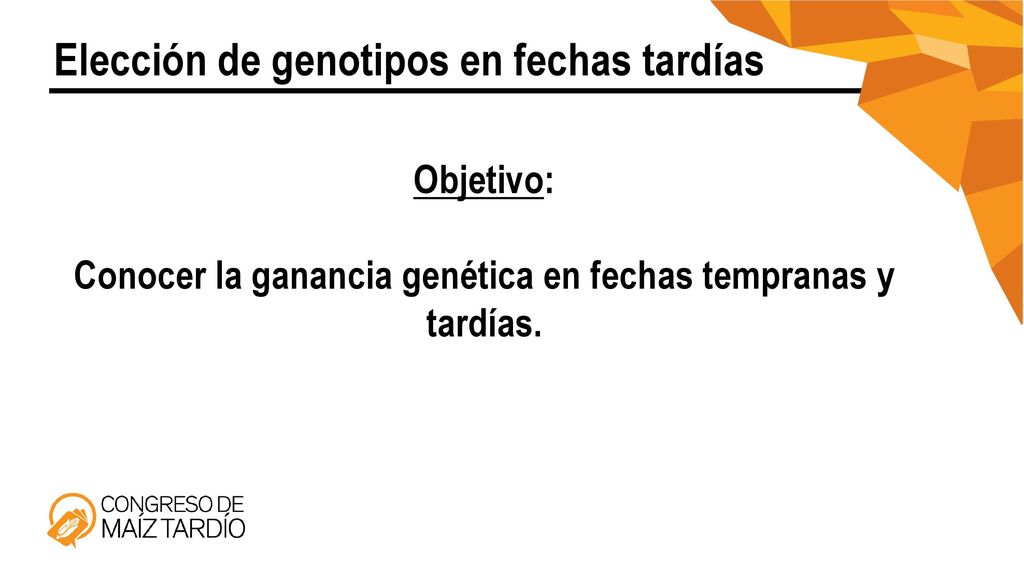 Elección de genotipos en fechas tardías

Objetivo:

Conocer la ganancia genética en fechas tempranas y tardías.

CONGRESO DE MAÍZ TARDÍO